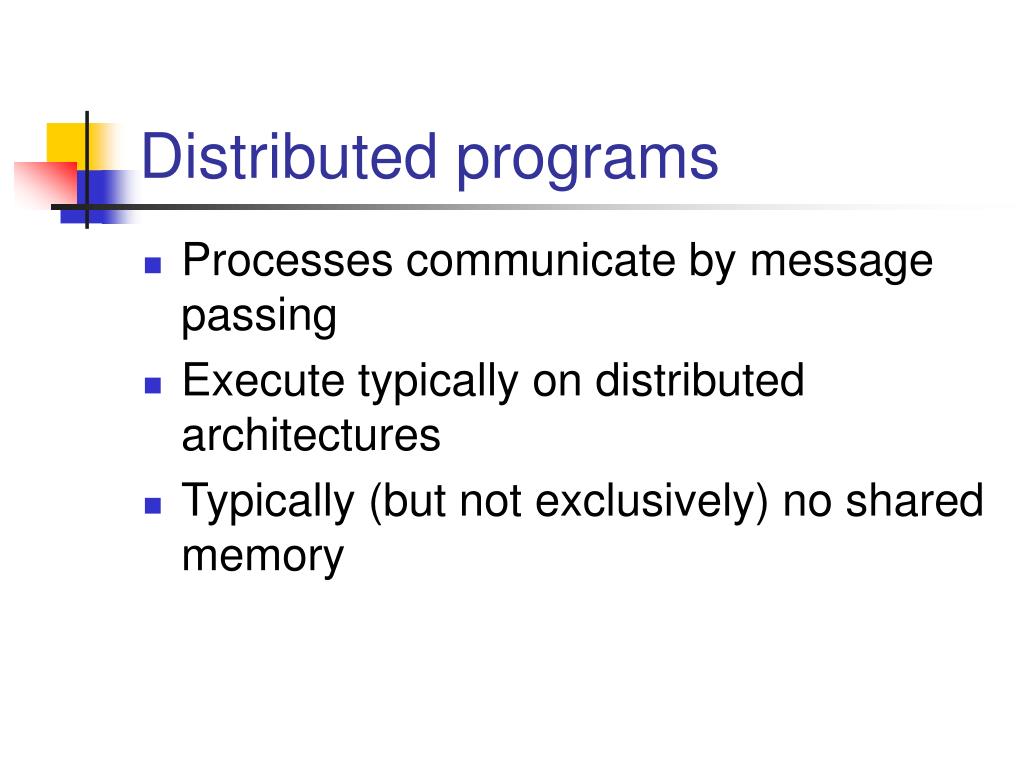 Distributed programs

- Processes communicate by message passing
- Execute typically on distributed architectures
- Typically (but not exclusively) no shared memory